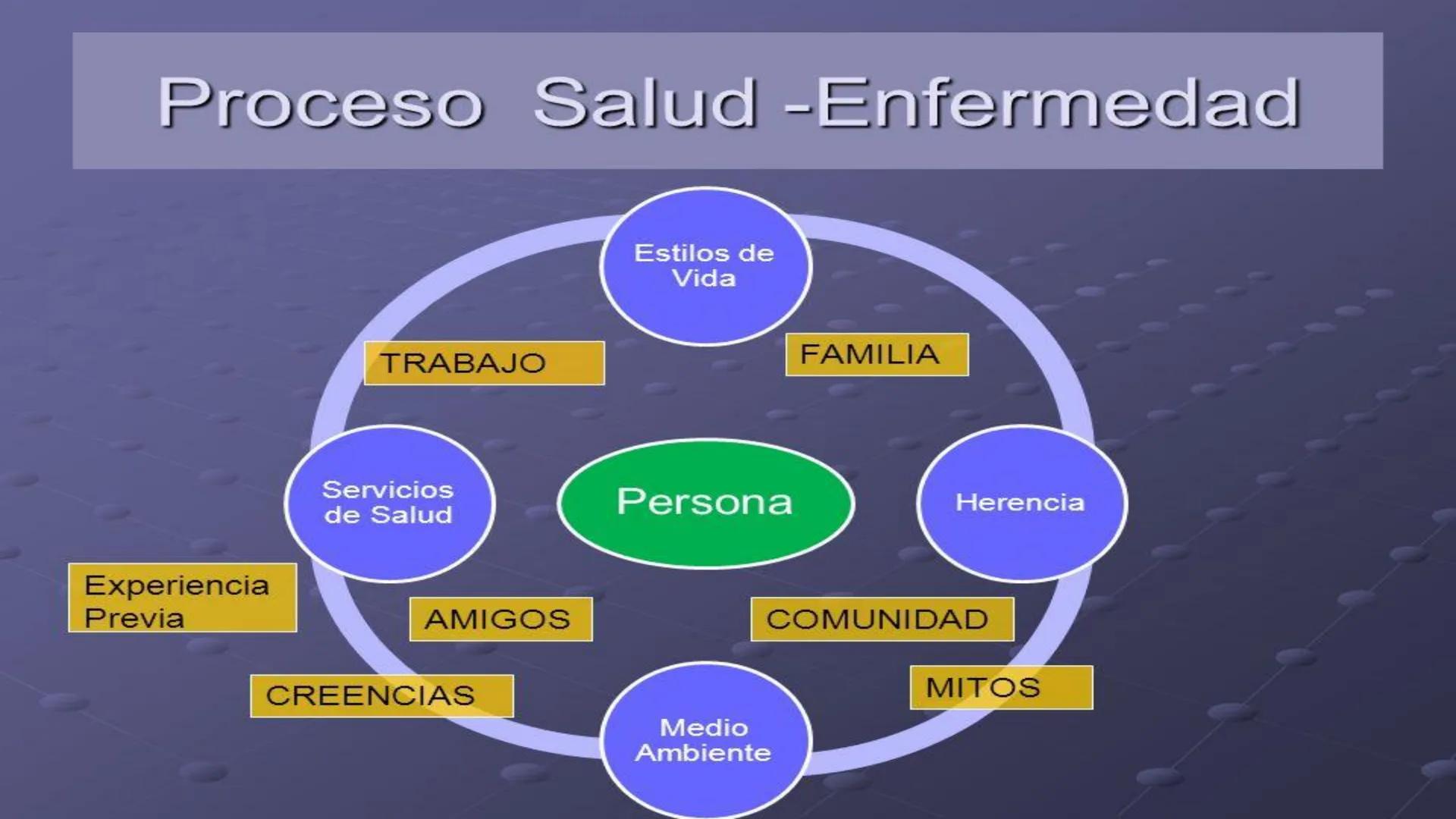 Proceso Salud -Enfermedad

Estilos de Vida

TRABAJO

FAMILIA

Servicios de Salud

Persona

Herencia

Experiencia Previa

AMIGOS

COMUNIDAD

CREENCIAS

MITOS

Medio Ambiente